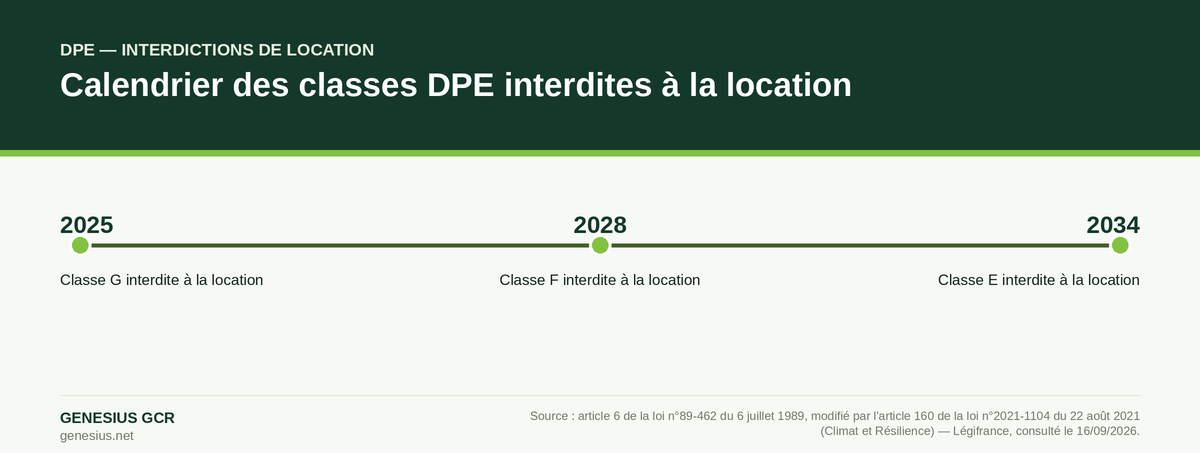 DPE — INTERDICTIONS DE LOCATION

Calendrier des classes DPE interdites à la location

2025
Classe G interdite à la location

2028
Classe F interdite à la location

2034
Classe E interdite à la location

GENESIUS GCR
genesius.net

Source : article 6 de la loi n°89-462 du 6 juillet 1989, modifié par l'article 160 de la loi n°2021-1104 du 22 août 2021 (Climat et Résilience) — Légifrance, consulté le 16/09/2026.